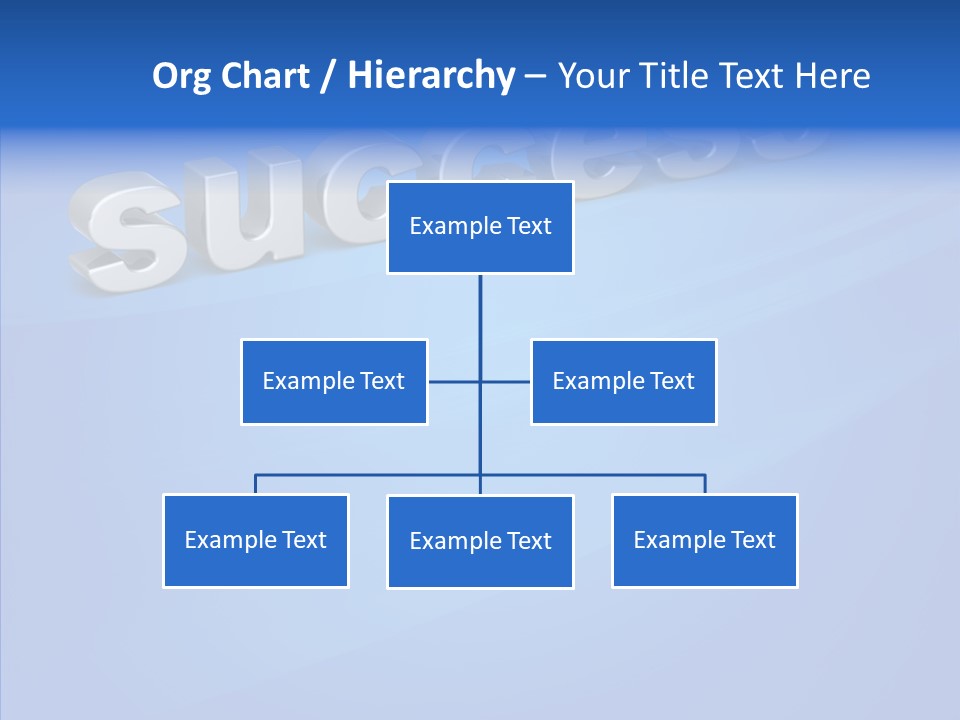 Org Chart / Hierarchy – Your Title Text Here

success

Example Text

Example Text

Example Text

Example Text

Example Text

Example Text